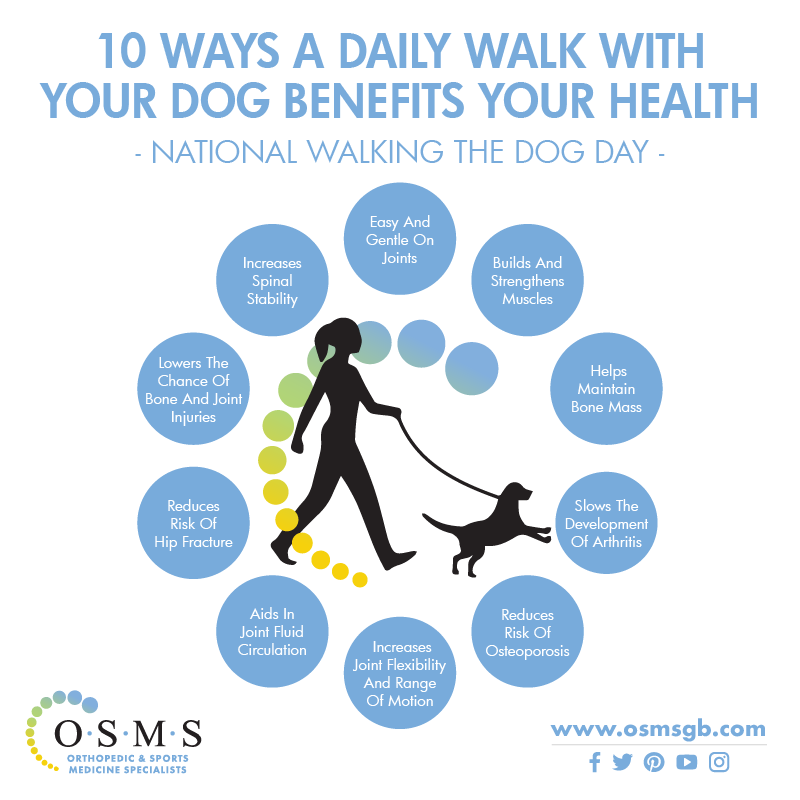 10 WAYS A DAILY WALK WITH YOUR DOG BENEFITS YOUR HEALTH

- NATIONAL WALKING THE DOG DAY -

Easy And Gentle On Joints

Builds And Strengthens Muscles

Helps Maintain Bone Mass

Slows The Development Of Arthritis

Reduces Risk Of Osteoporosis

Increases Joint Flexibility And Range Of Motion

Aids In Joint Fluid Circulation

Reduces Risk Of Hip Fracture

Lowers The Chance Of Bone And Joint Injuries

Increases Spinal Stability

O·S·M·S
ORTHOPEDIC & SPORTS MEDICINE SPECIALISTS

www.osmsgb.com